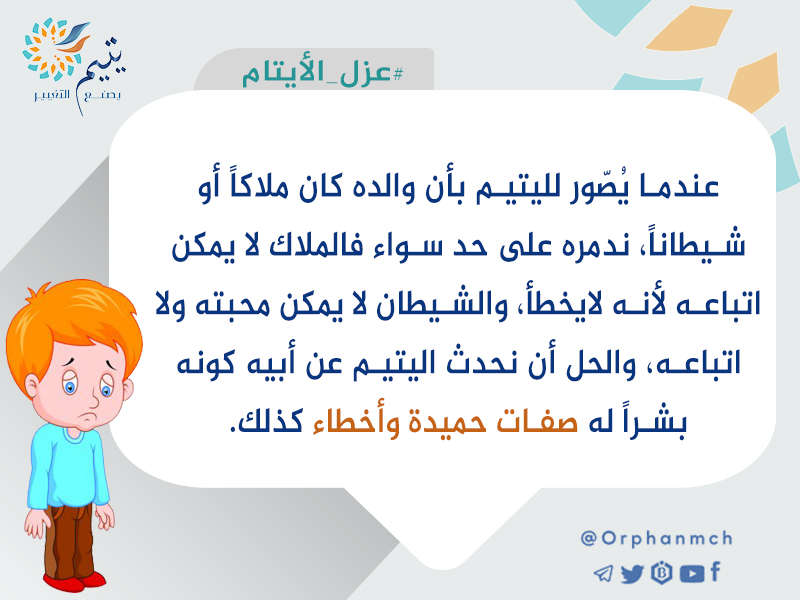 يتيم
يصنع التغيير

#عزل_الأيتام

عندما يُصّور لليتيم بأن والده كان ملاكاً أو شيطاناً، ندمره على حد سواء فالملاك لا يمكن اتباعه لأنه لايخطأ، والشيطان لا يمكن محبته ولا اتباعه، والحل أن نحدث اليتيم عن أبيه كونه بشراً له صفات حميدة وأخطاء كذلك.

@Orphanmch